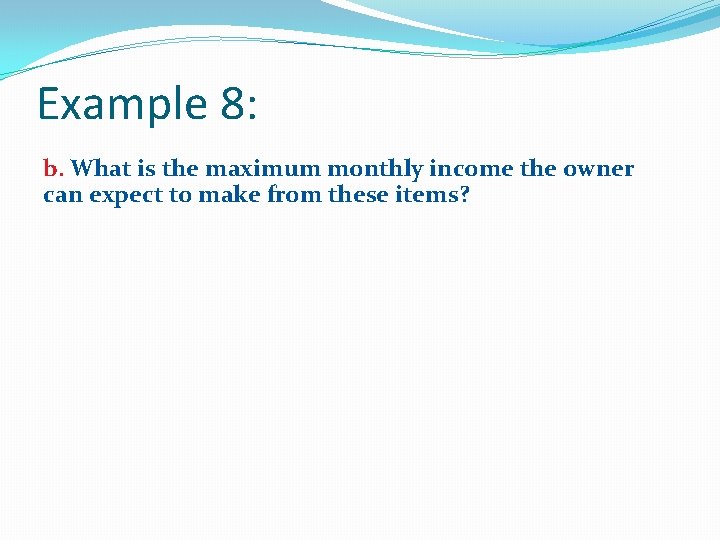 Example 8:

b. What is the maximum monthly income the owner can expect to make from these items?